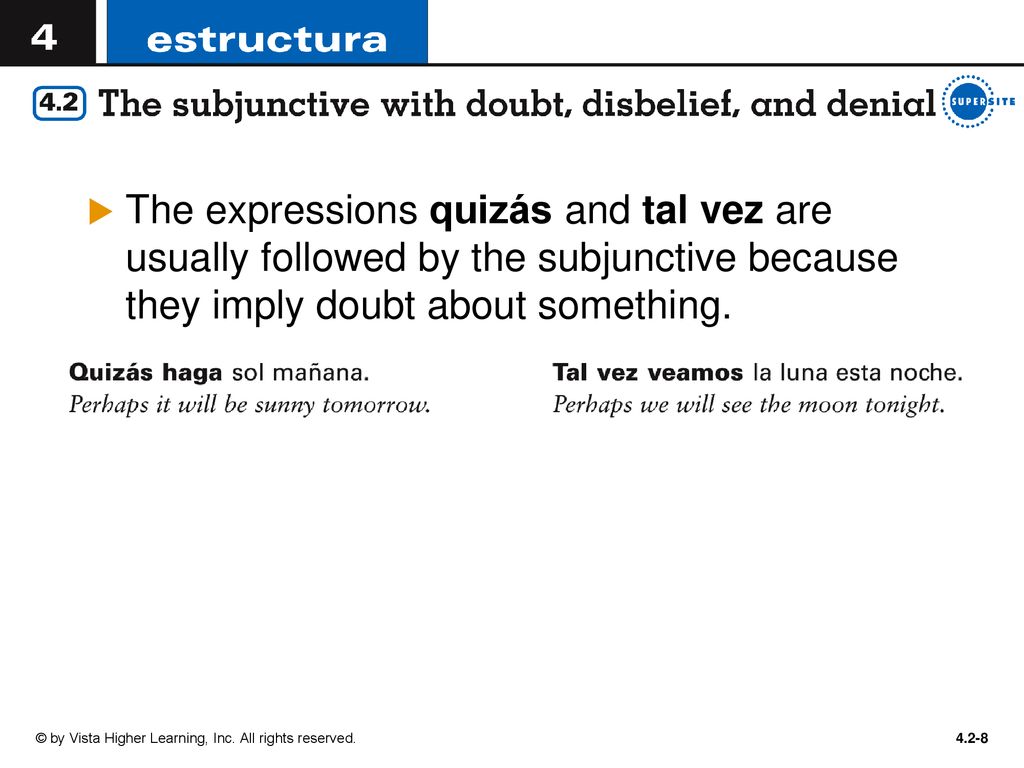 4 estructura

4.2 The subjunctive with doubt, disbelief, and denial

SUPERSITE

The expressions quizás and tal vez are usually followed by the subjunctive because they imply doubt about something.

Quizás haga sol mañana.
Perhaps it will be sunny tomorrow.

Tal vez veamos la luna esta noche.
Perhaps we will see the moon tonight.

© by Vista Higher Learning, Inc. All rights reserved.

4.2-8